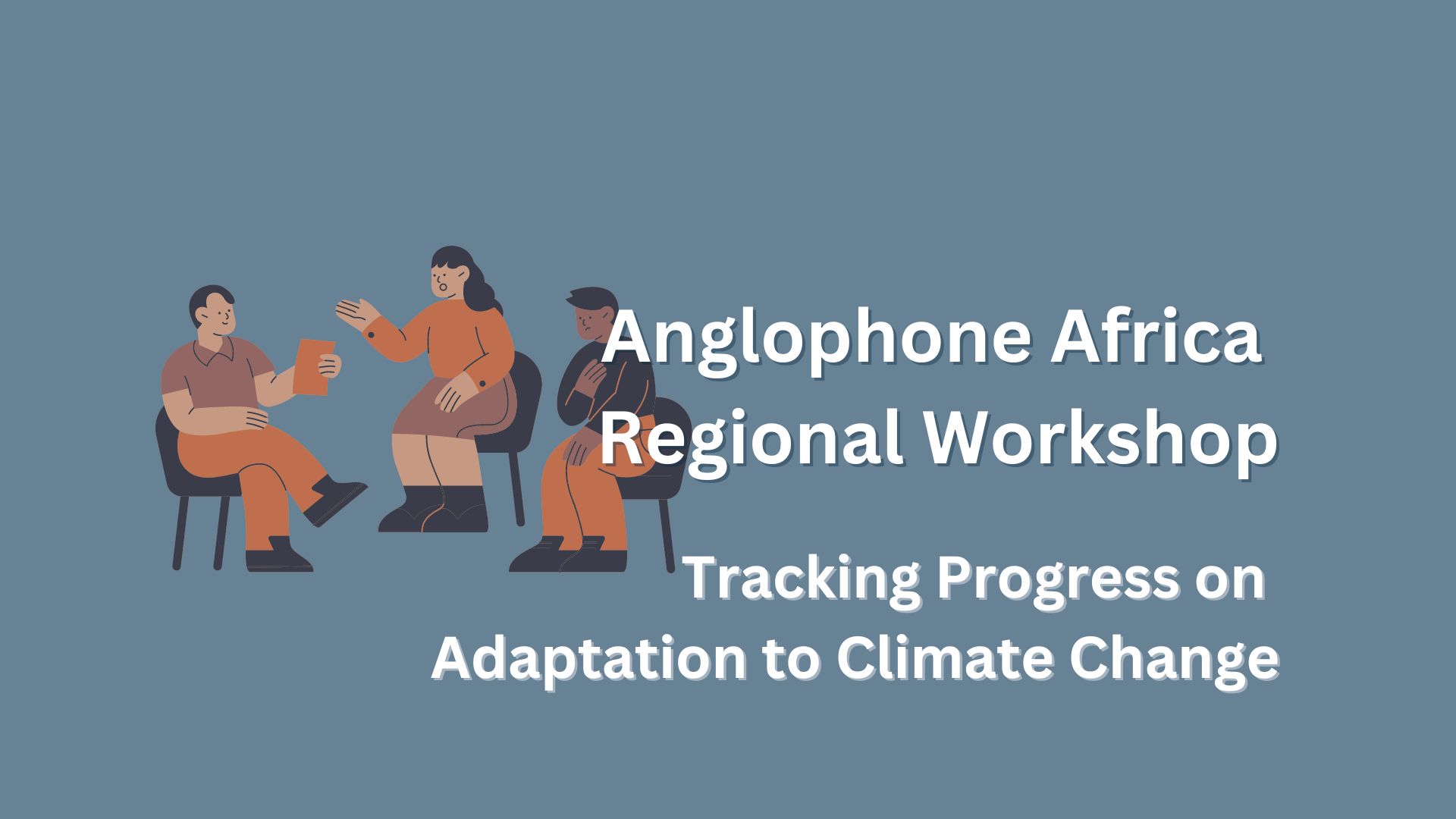 Anglophone Africa Regional Workshop

Tracking Progress on Adaptation to Climate Change